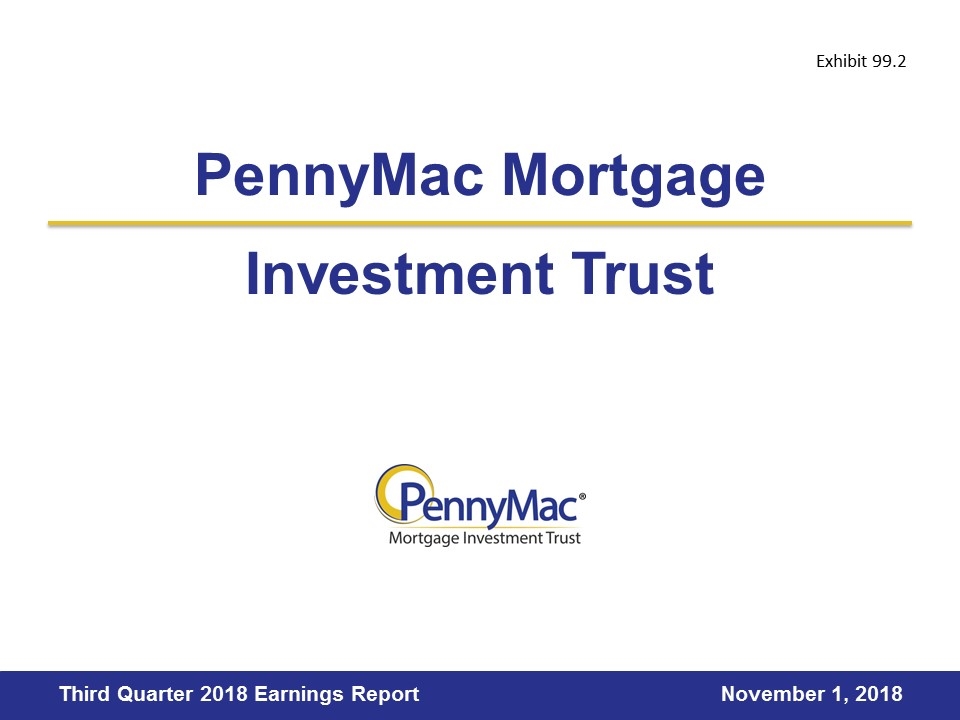 Exhibit 99.2

PennyMac Mortgage

Investment Trust

PennyMac®
Mortgage Investment Trust

Third Quarter 2018 Earnings Report

November 1, 2018